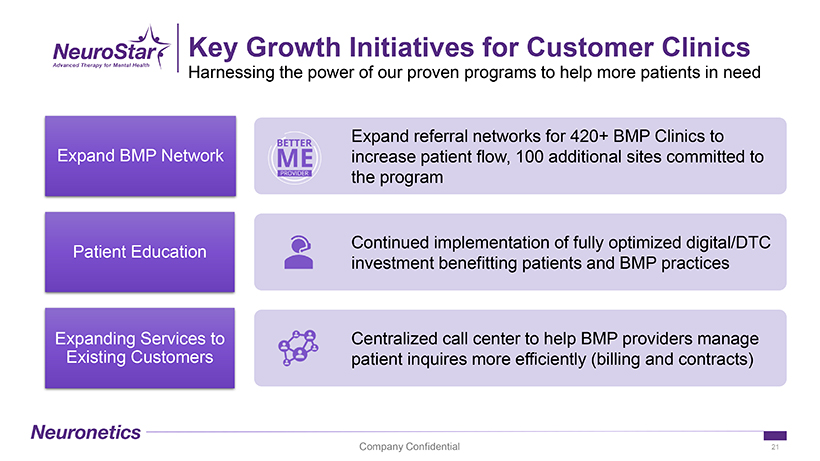 NeuroStar
Advanced Therapy for Mental Health

Key Growth Initiatives for Customer Clinics
Harnessing the power of our proven programs to help more patients in need

Expand BMP Network

BETTER ME PROVIDER

Expand referral networks for 420+ BMP Clinics to increase patient flow, 100 additional sites committed to the program

Patient Education

Continued implementation of fully optimized digital/DTC investment benefitting patients and BMP practices

Expanding Services to Existing Customers

Centralized call center to help BMP providers manage patient inquires more efficiently (billing and contracts)

Neuronetics

Company Confidential

21